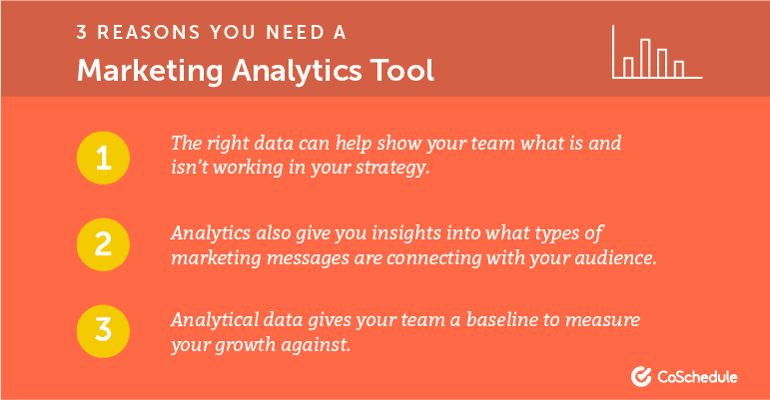 3 REASONS YOU NEED A
Marketing Analytics Tool

1 The right data can help show your team what is and isn't working in your strategy.

2 Analytics also give you insights into what types of marketing messages are connecting with your audience.

3 Analytical data gives your team a baseline to measure your growth against.

CoSchedule